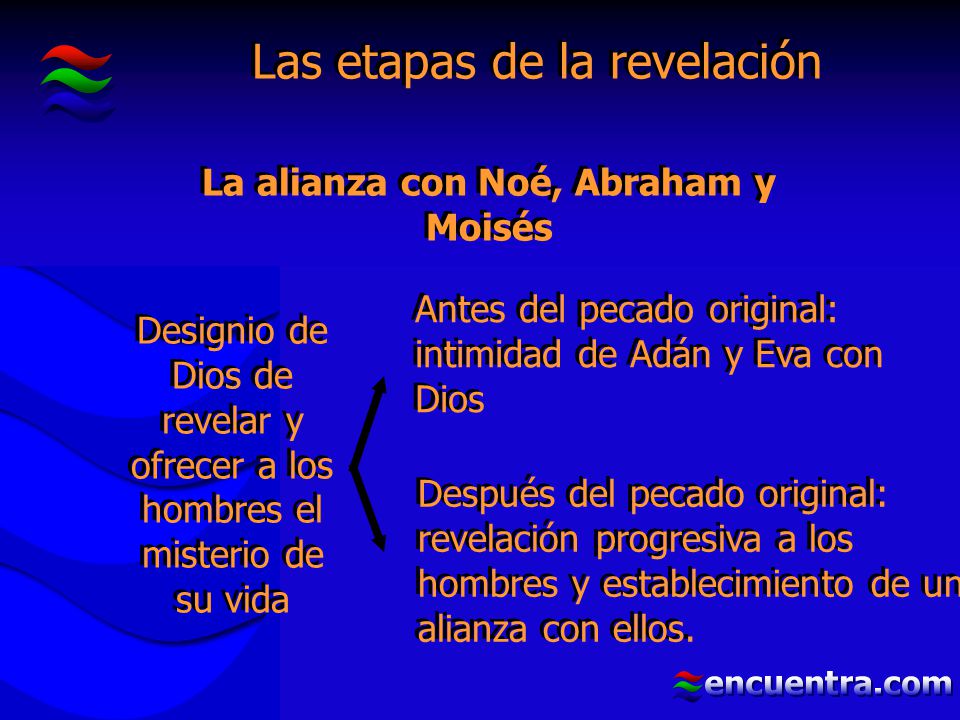 Las etapas de la revelación

La alianza con Noé, Abraham y Moisés

Designio de Dios de revelar y ofrecer a los hombres el misterio de su vida

Antes del pecado original: intimidad de Adán y Eva con Dios

Después del pecado original: revelación progresiva a los hombres y establecimiento de un alianza con ellos.

encuentra.com